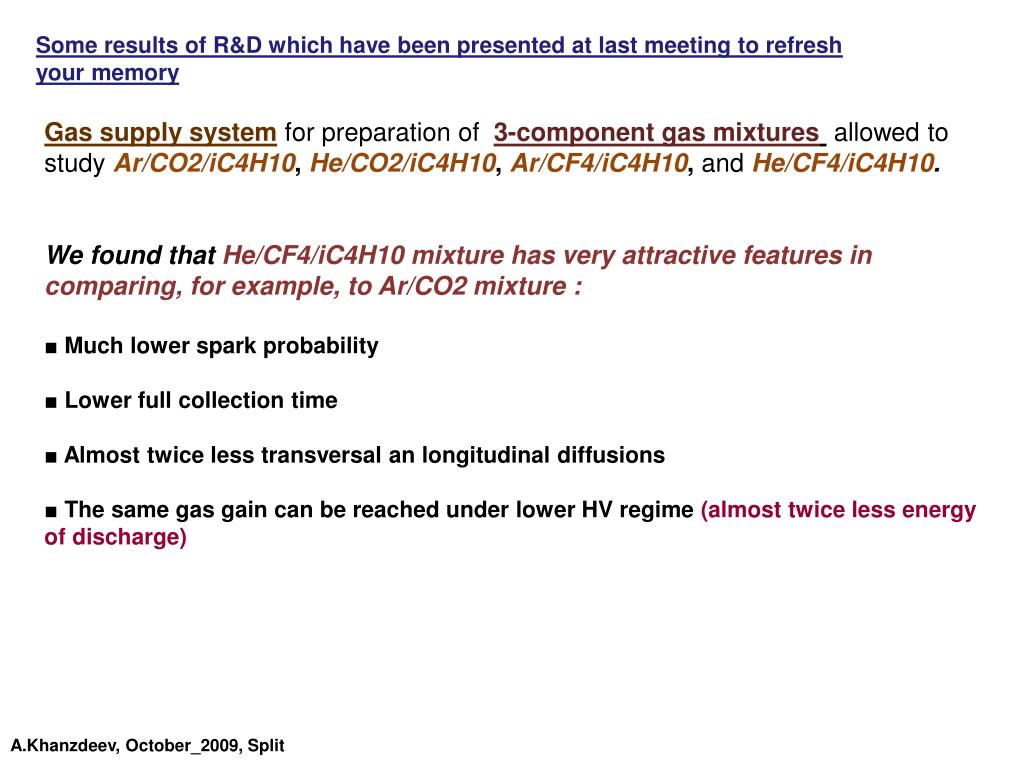 Some results of R&D which have been presented at last meeting to refresh your memory

Gas supply system for preparation of 3-component gas mixtures allowed to study Ar/CO2/iC4H10, He/CO2/iC4H10, Ar/CF4/iC4H10, and He/CF4/iC4H10.

We found that He/CF4/iC4H10 mixture has very attractive features in comparing, for example, to Ar/CO2 mixture :

■ Much lower spark probability

■ Lower full collection time

■ Almost twice less transversal an longitudinal diffusions

■ The same gas gain can be reached under lower HV regime (almost twice less energy of discharge)

A.Khanzdeev, October_2009, Split